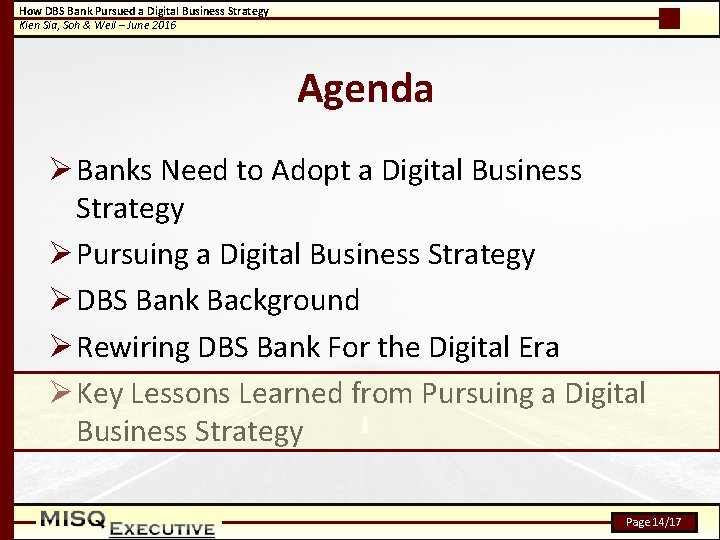 How DBS Bank Pursued a Digital Business Strategy
Kien Sia, Soh & Weil – June 2016

Agenda

➢ Banks Need to Adopt a Digital Business Strategy

➢ Pursuing a Digital Business Strategy

➢ DBS Bank Background

➢ Rewiring DBS Bank For the Digital Era

➢ Key Lessons Learned from Pursuing a Digital Business Strategy

MISQ EXECUTIVE

Page 14/17